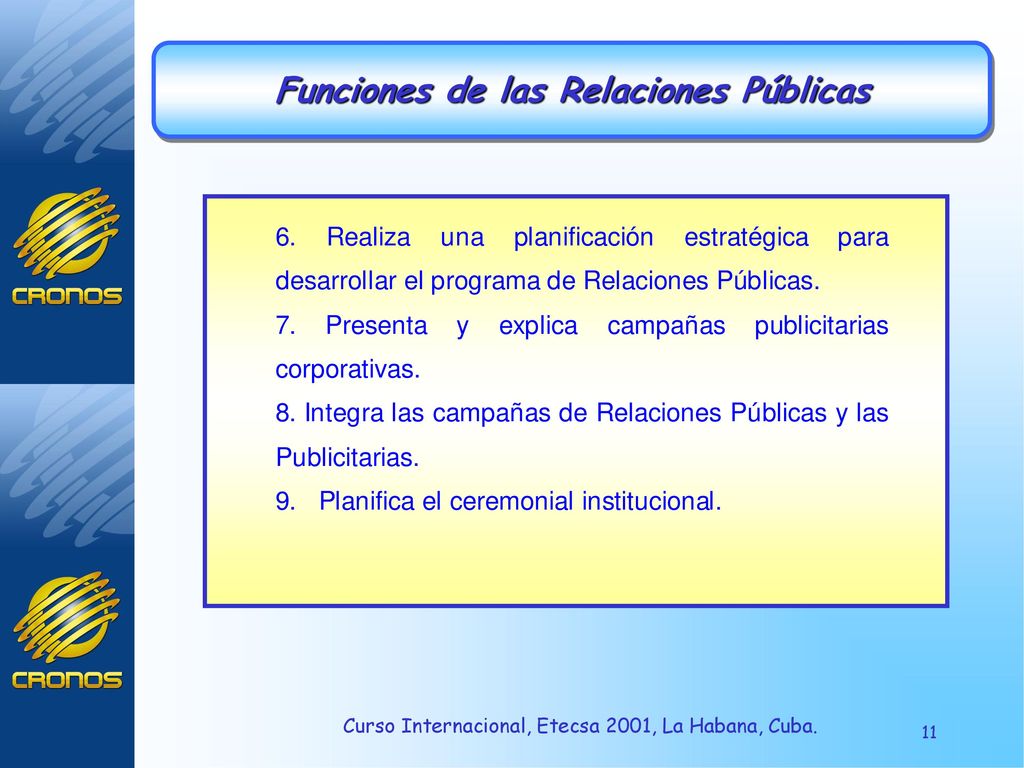 CRONOS

CRONOS

Funciones de las Relaciones Públicas

6. Realiza una planificación estratégica para desarrollar el programa de Relaciones Públicas.

7. Presenta y explica campañas publicitarias corporativas.

8. Integra las campañas de Relaciones Públicas y las Publicitarias.

9. Planifica el ceremonial institucional.

Curso Internacional, Etecsa 2001, La Habana, Cuba.

11